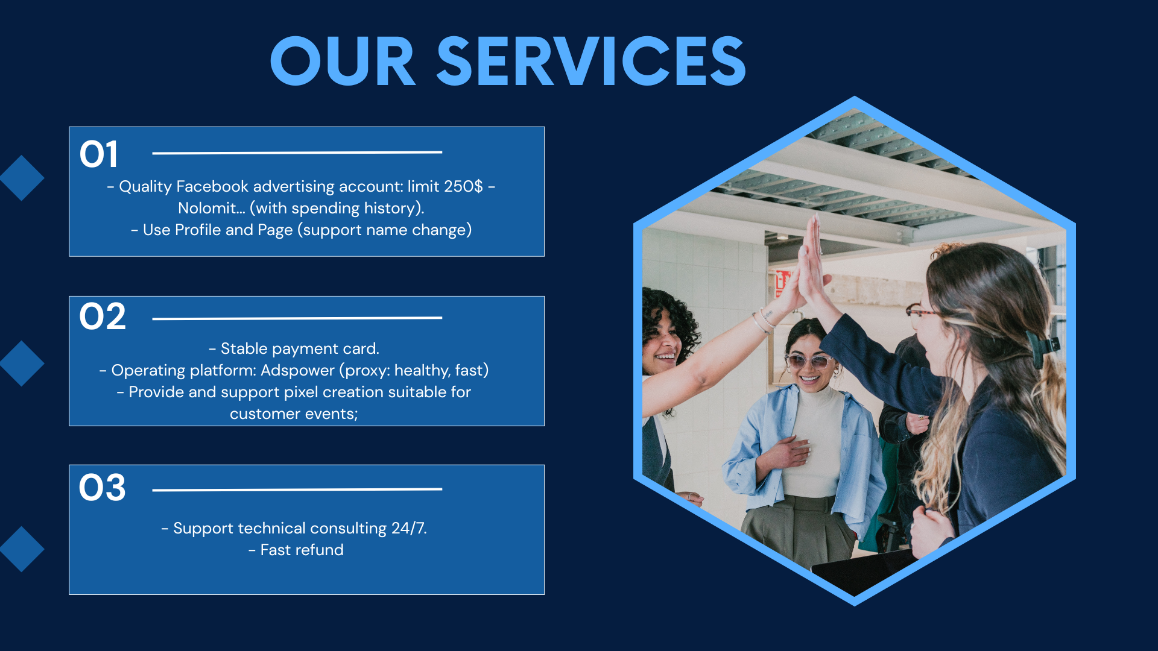 OUR SERVICES

01

- Quality Facebook advertising account: limit 250$ - Nolomit... (with spending history).
- Use Profile and Page (support name change)

02

- Stable payment card.
- Operating platform: Adspower (proxy: healthy, fast)
- Provide and support pixel creation suitable for customer events;

03

- Support technical consulting 24/7.
- Fast refund